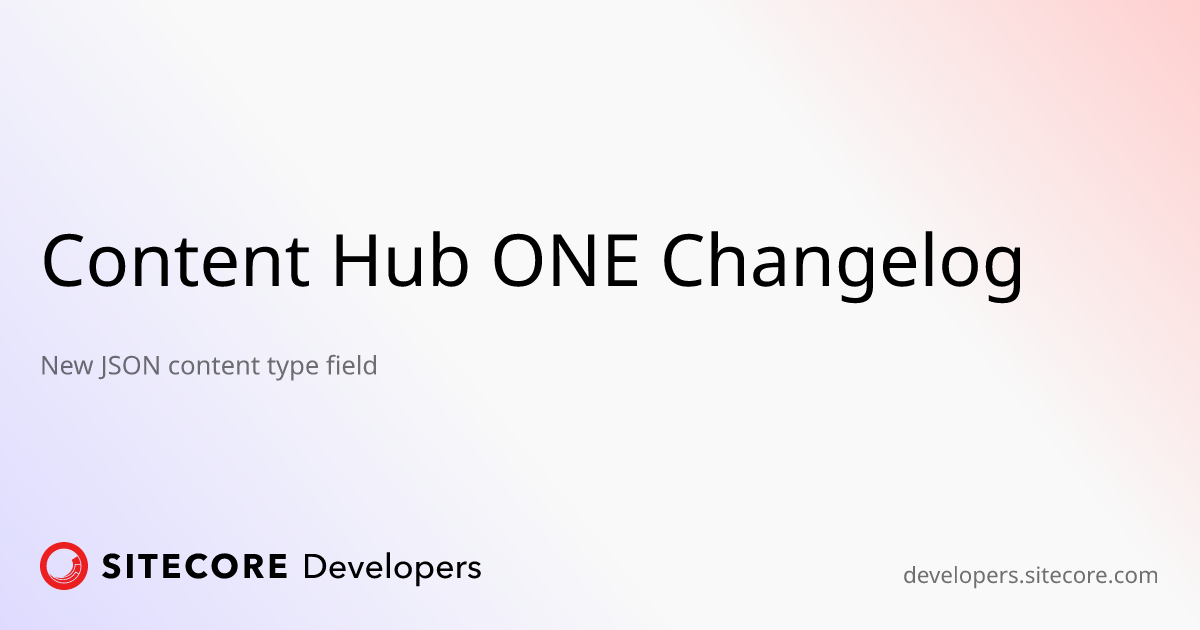 Content Hub ONE Changelog

New JSON content type field

SITECORE Developers

developers.sitecore.com